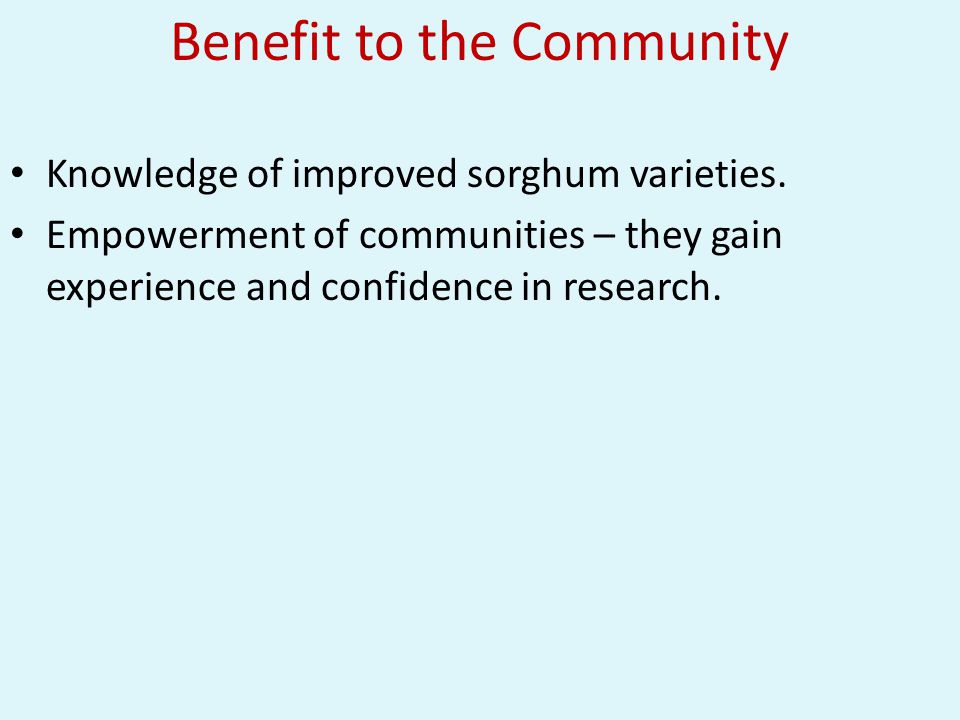 Benefit to the Community

• Knowledge of improved sorghum varieties.
• Empowerment of communities – they gain experience and confidence in research.